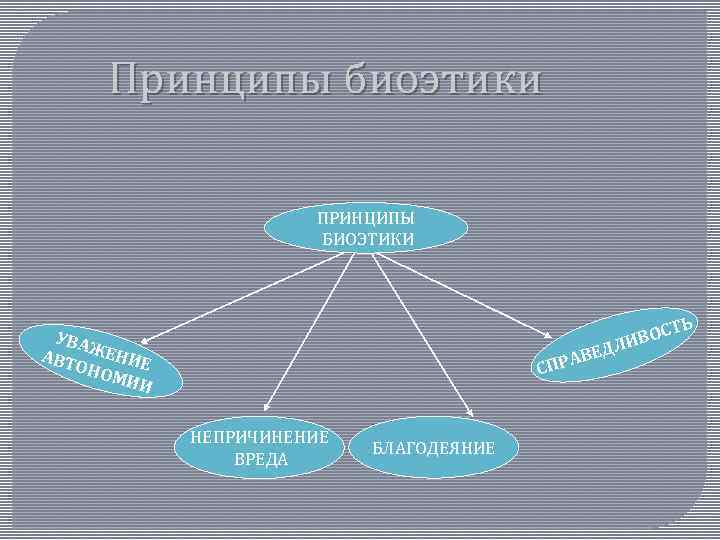 Принципы биоэтики

ПРИНЦИПЫ БИОЭТИКИ

УВАЖЕНИЕ АВТОНОМИИ

НЕПРИЧИНЕНИЕ ВРЕДА

БЛАГОДЕЯНИЕ

СПРАВЕДЛИВОСТЬ